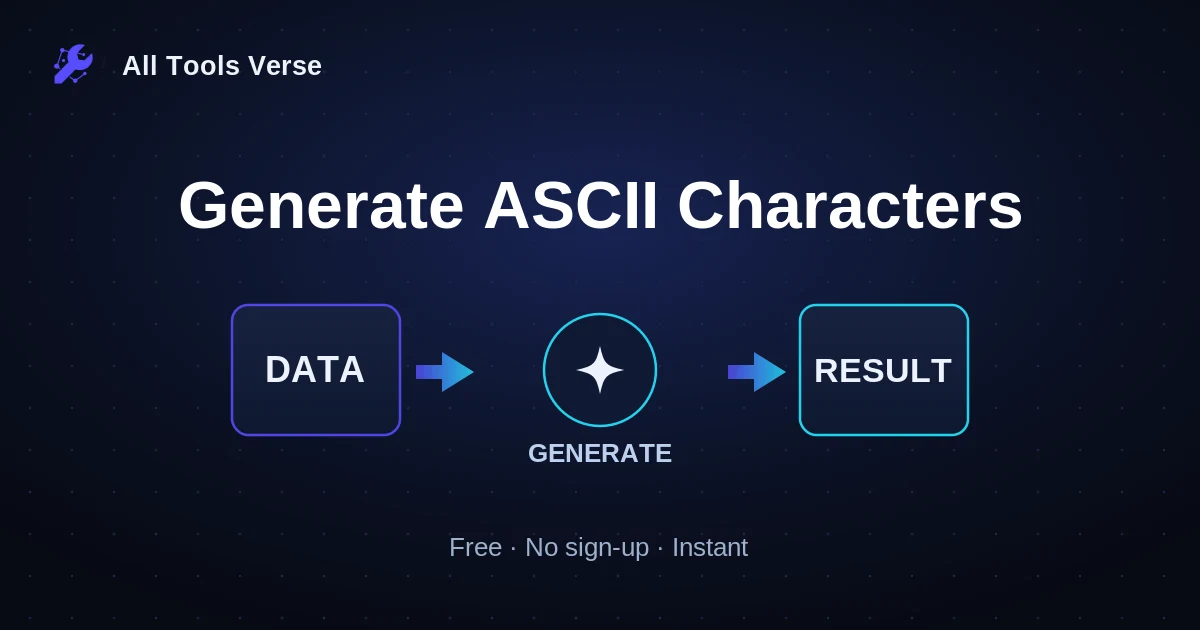 All Tools Verse

Generate ASCII Characters

DATA

GENERATE

RESULT

Free · No sign-up · Instant